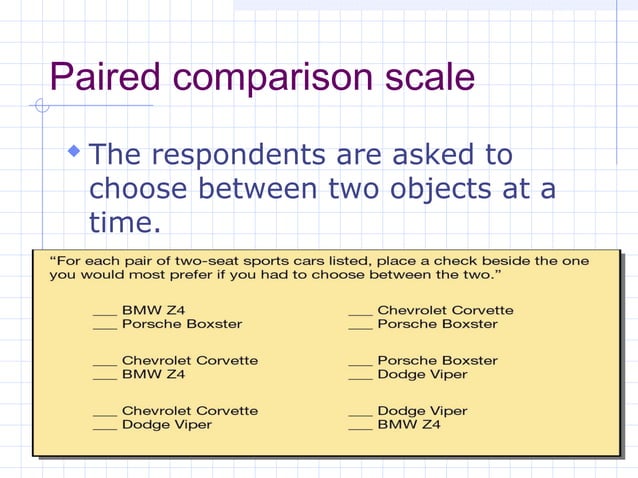 Paired comparison scale

The respondents are asked to choose between two objects at a time.

"For each pair of two-seat sports cars listed, place a check beside the one you would most prefer if you had to choose between the two."

___ BMW Z4
___ Porsche Boxster

___ Chevrolet Corvette
___ BMW Z4

___ Chevrolet Corvette
___ Dodge Viper

___ Chevrolet Corvette
___ Porsche Boxster

___ Porsche Boxster
___ Dodge Viper

___ Dodge Viper
___ BMW Z4